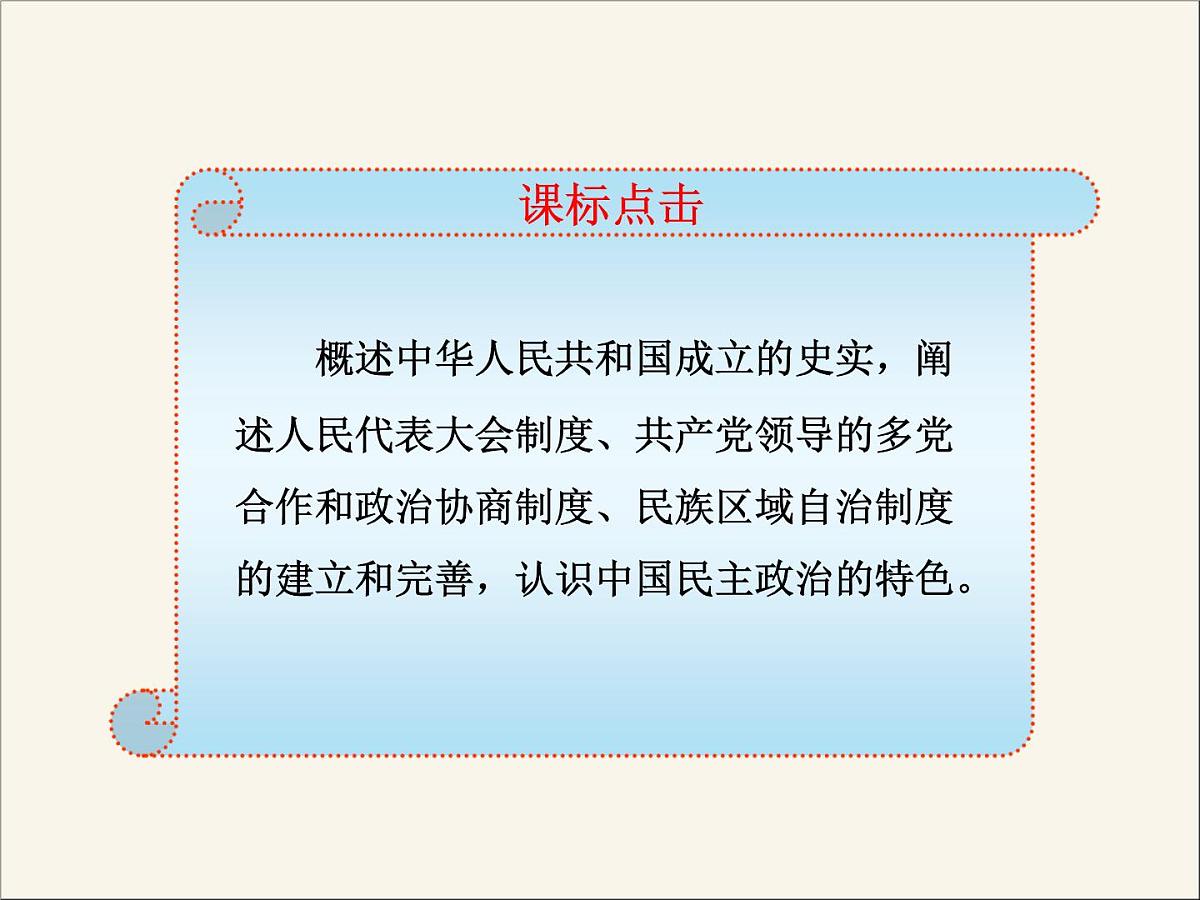 课标点击

概述中华人民共和国成立的史实，阐述人民代表大会制度、共产党领导的多党合作和政治协商制度、民族区域自治制度的建立和完善，认识中国民主政治的特色。